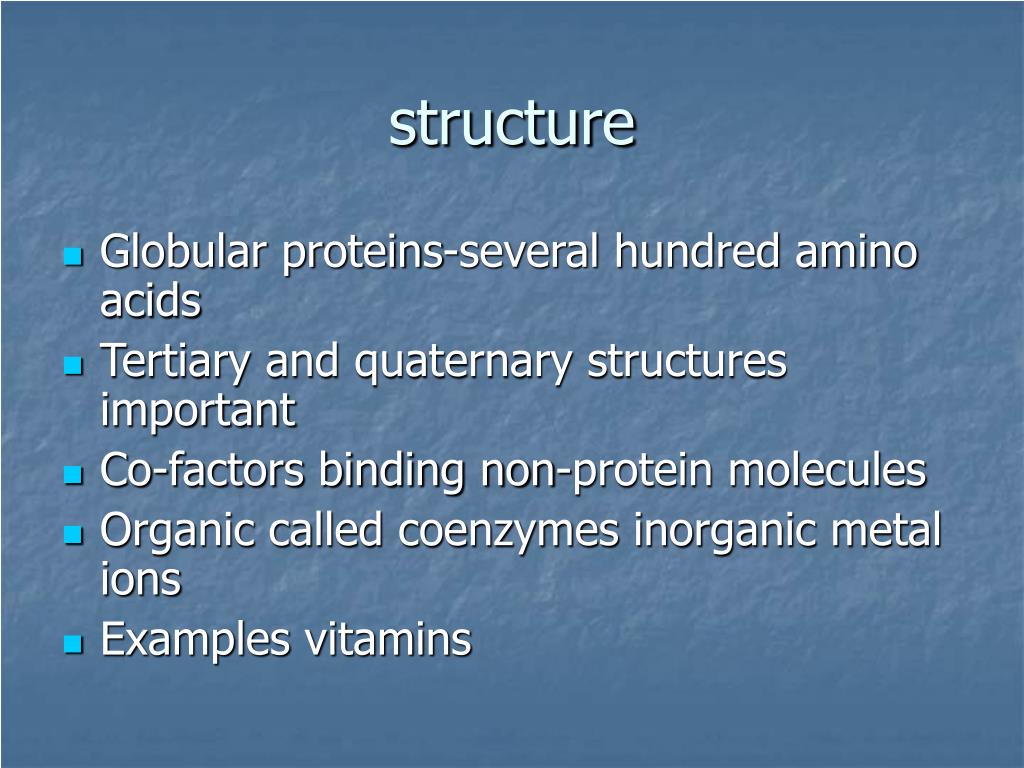 structure

- Globular proteins-several hundred amino acids
- Tertiary and quaternary structures important
- Co-factors binding non-protein molecules
- Organic called coenzymes inorganic metal ions
- Examples vitamins